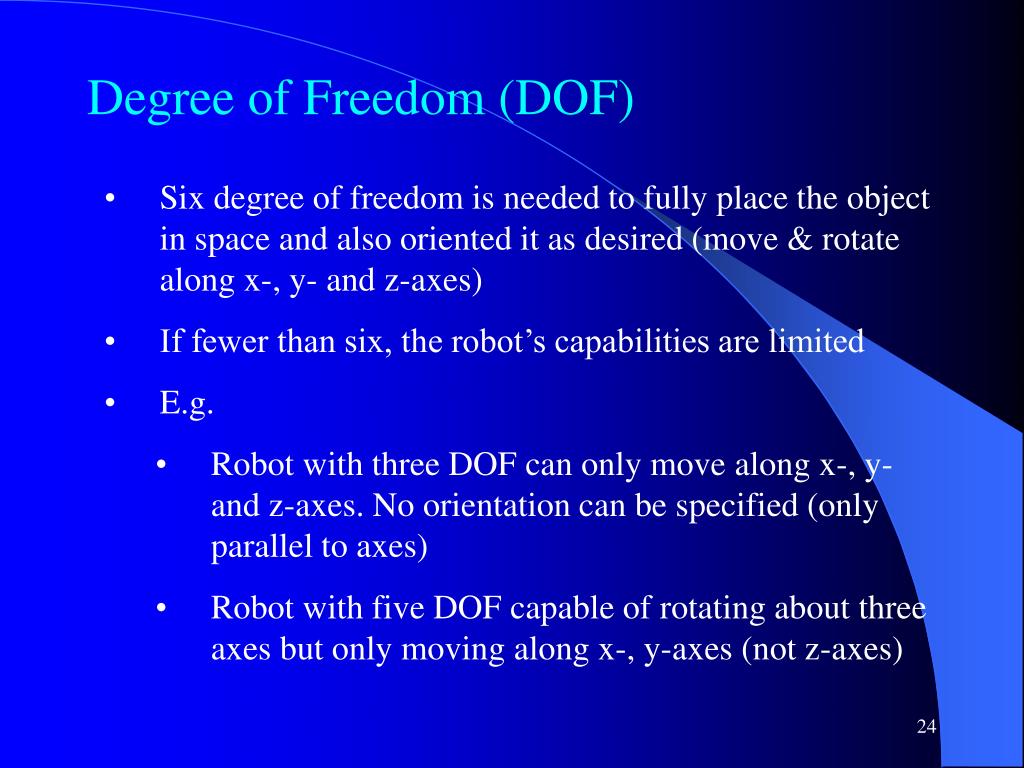 Degree of Freedom (DOF)

• Six degree of freedom is needed to fully place the object in space and also oriented it as desired (move & rotate along x-, y- and z-axes)

• If fewer than six, the robot's capabilities are limited

• E.g.

• Robot with three DOF can only move along x-, y- and z-axes. No orientation can be specified (only parallel to axes)

• Robot with five DOF capable of rotating about three axes but only moving along x-, y-axes (not z-axes)

24